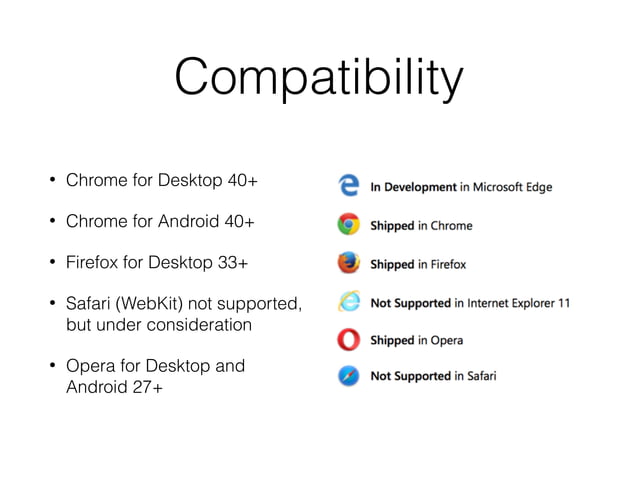 Compatibility

• Chrome for Desktop 40+

• Chrome for Android 40+

• Firefox for Desktop 33+

• Safari (WebKit) not supported, but under consideration

• Opera for Desktop and Android 27+

In Development in Microsoft Edge

Shipped in Chrome

Shipped in Firefox

Not Supported in Internet Explorer 11

Shipped in Opera

Not Supported in Safari